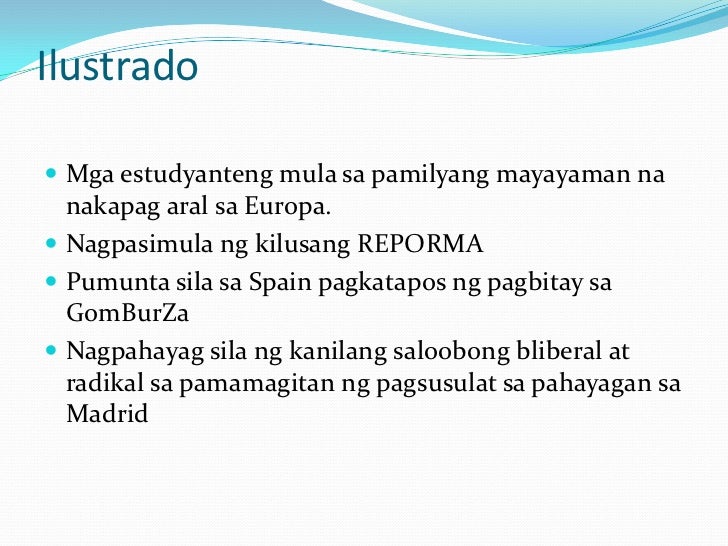 Ilustrado

Mga estudyanteng mula sa pamilyang mayayaman na nakapag aral sa Europa.
Nagpasimula ng kilusang REPORMA
Pumunta sila sa Spain pagkatapos ng pagbitay sa GomBurZa
Nagpahayag sila ng kanilang saloobong bliberal at radikal sa pamamagitan ng pagsusulat sa pahayagan sa Madrid